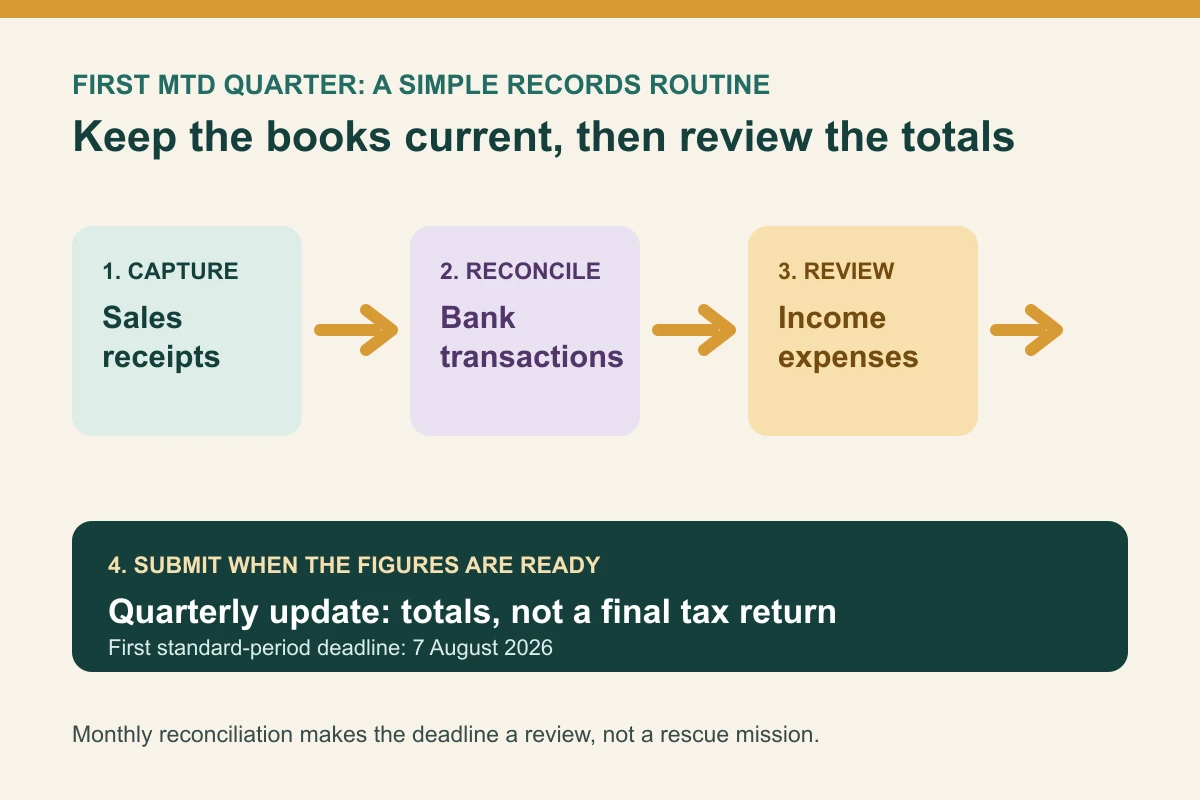 FIRST MTD QUARTER: A SIMPLE RECORDS ROUTINE

Keep the books current, then review the totals

1. CAPTURE
Sales receipts

2. RECONCILE
Bank transactions

3. REVIEW
Income expenses

4. SUBMIT WHEN THE FIGURES ARE READY
Quarterly update: totals, not a final tax return
First standard-period deadline: 7 August 2026

Monthly reconciliation makes the deadline a review, not a rescue mission.